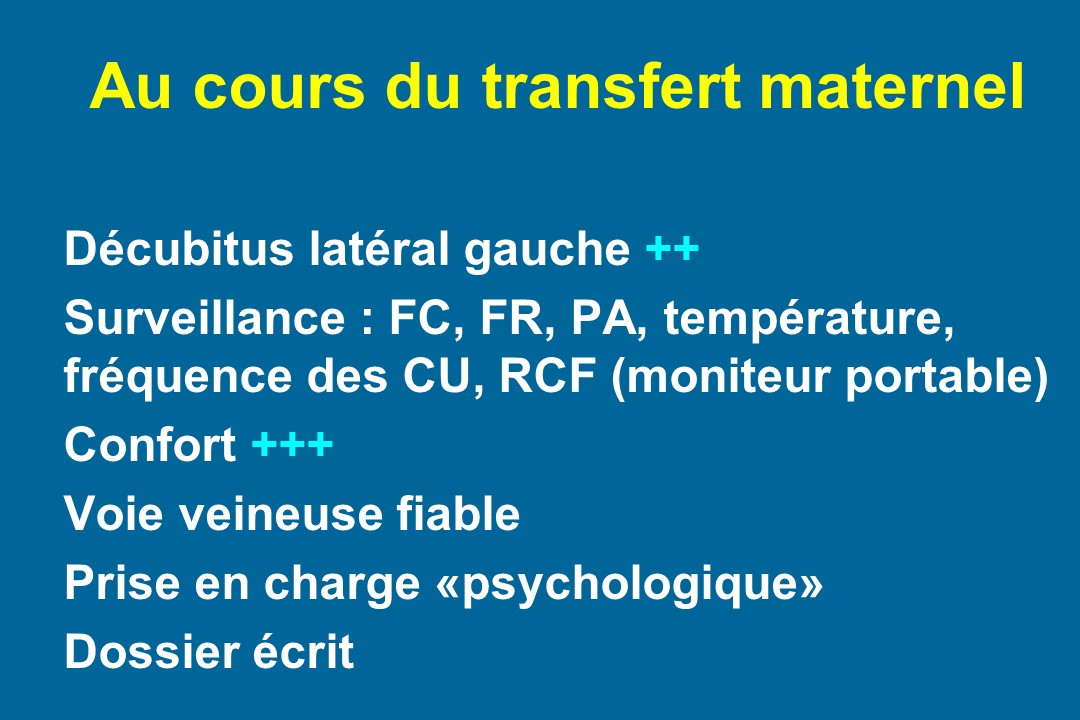 Au cours du transfert maternel

Décubitus latéral gauche ++

Surveillance : FC, FR, PA, température, fréquence des CU, RCF (moniteur portable)

Confort +++

Voie veineuse fiable

Prise en charge «psychologique»

Dossier écrit